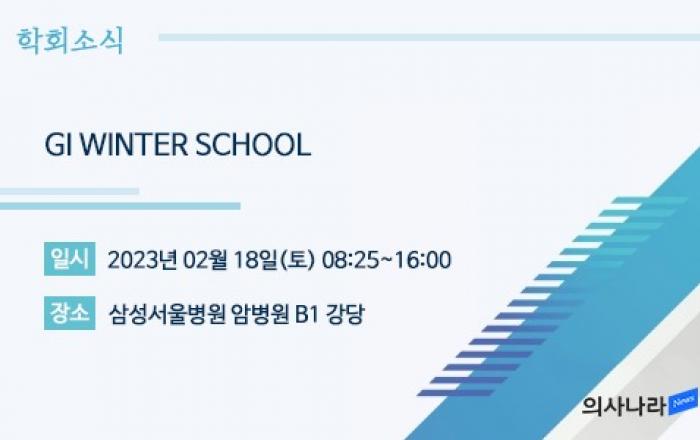 학회소식

GI WINTER SCHOOL

일시 2023년 02월 18일(토) 08:25~16:00

장소 삼성서울병원 암병원 B1 강당

의사나라 News